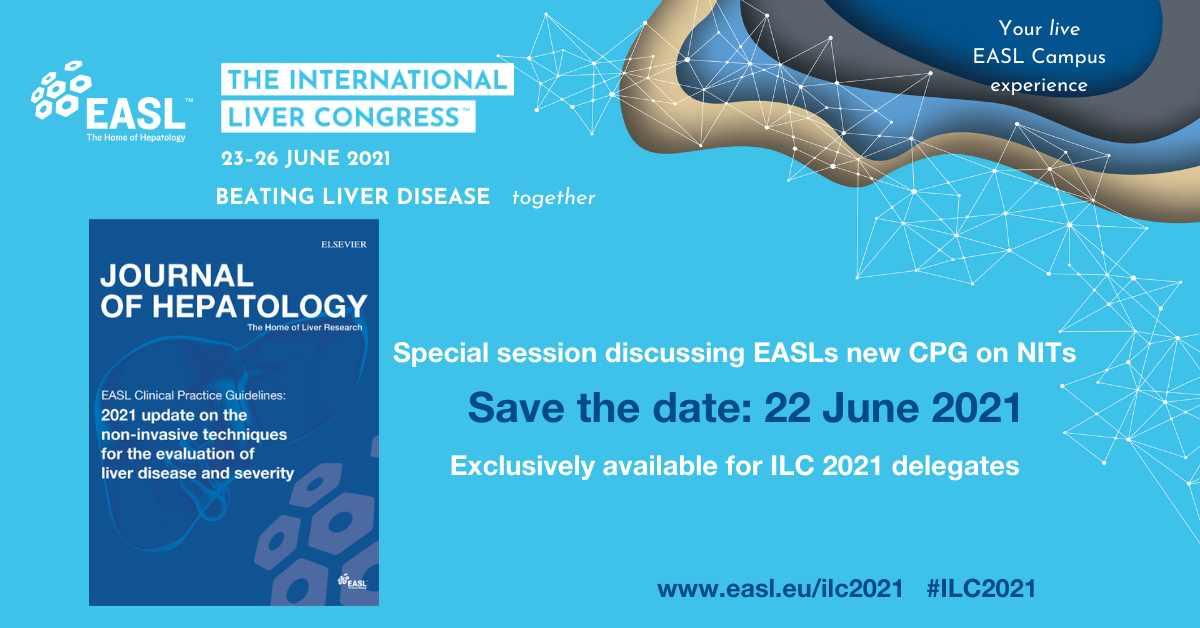 EASL™
The Home of Hepatology

THE INTERNATIONAL LIVER CONGRESS™

23-26 JUNE 2021

BEATING LIVER DISEASE together

Your live EASL Campus experience

ELSEVIER

JOURNAL OF HEPATOLOGY
The Home of Liver Research

EASL Clinical Practice Guidelines:
2021 update on the non-invasive techniques for the evaluation of liver disease and severity

EASL

Special session discussing EASLs new CPG on NITs

Save the date: 22 June 2021

Exclusively available for ILC 2021 delegates

www.easl.eu/ilc2021 #ILC2021